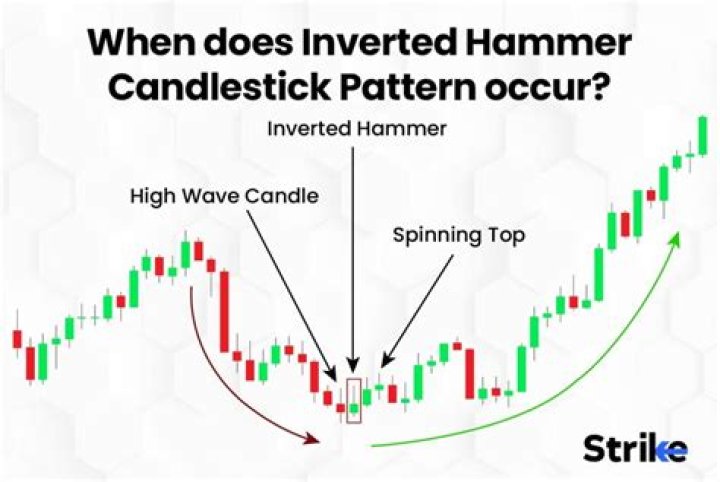 When does Inverted Hammer Candlestick Pattern occur?

Inverted Hammer

High Wave Candle

Spinning Top

Strike